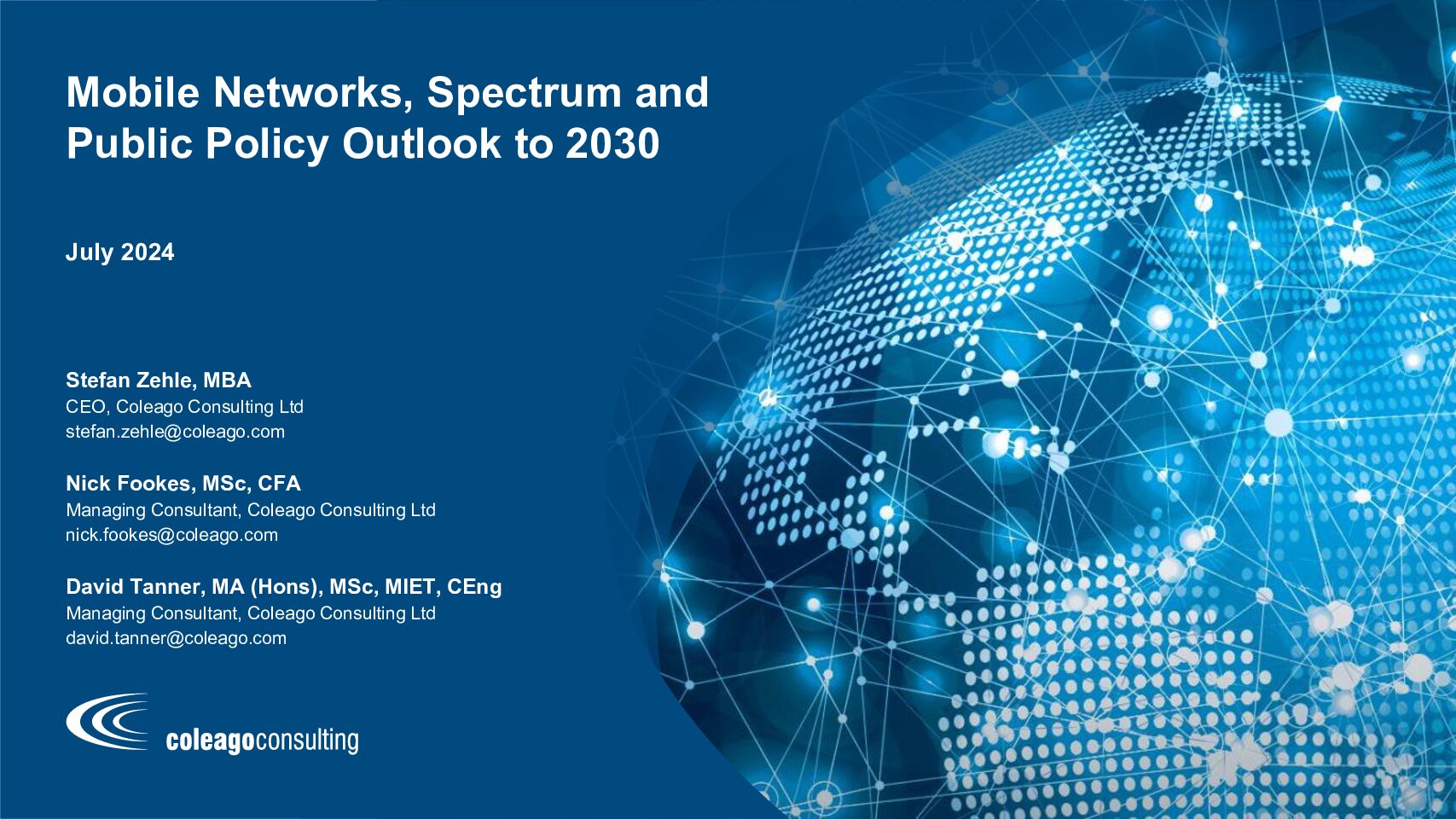 Mobile Networks, Spectrum and Public Policy Outlook to 2030

July 2024

Stefan Zehle, MBA
CEO, Coleago Consulting Ltd
stefan.zehle@coleago.com

Nick Fookes, MSc, CFA
Managing Consultant, Coleago Consulting Ltd
nick.fookes@coleago.com

David Tanner, MA (Hons), MSc, MIET, CEng
Managing Consultant, Coleago Consulting Ltd
david.tanner@coleago.com

coleagoconsulting